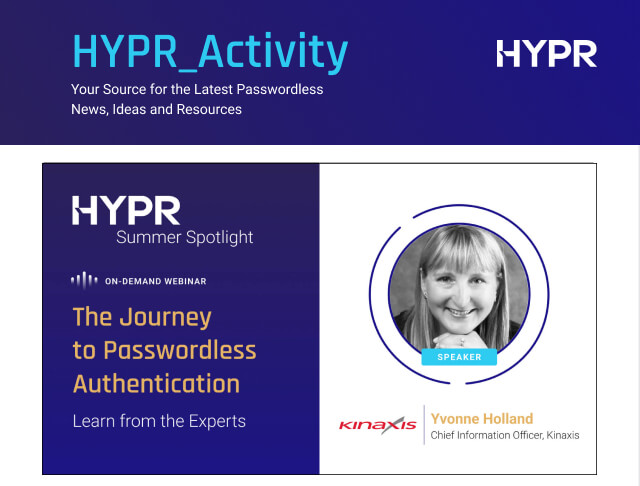 HYPR_Activity

Your Source for the Latest Passwordless News, Ideas and Resources

HYPR

HYPR
Summer Spotlight

ON-DEMAND WEBINAR

The Journey to Passwordless Authentication

Learn from the Experts

SPEAKER

KINAXIS

Yvonne Holland
Chief Information Officer, Kinaxis